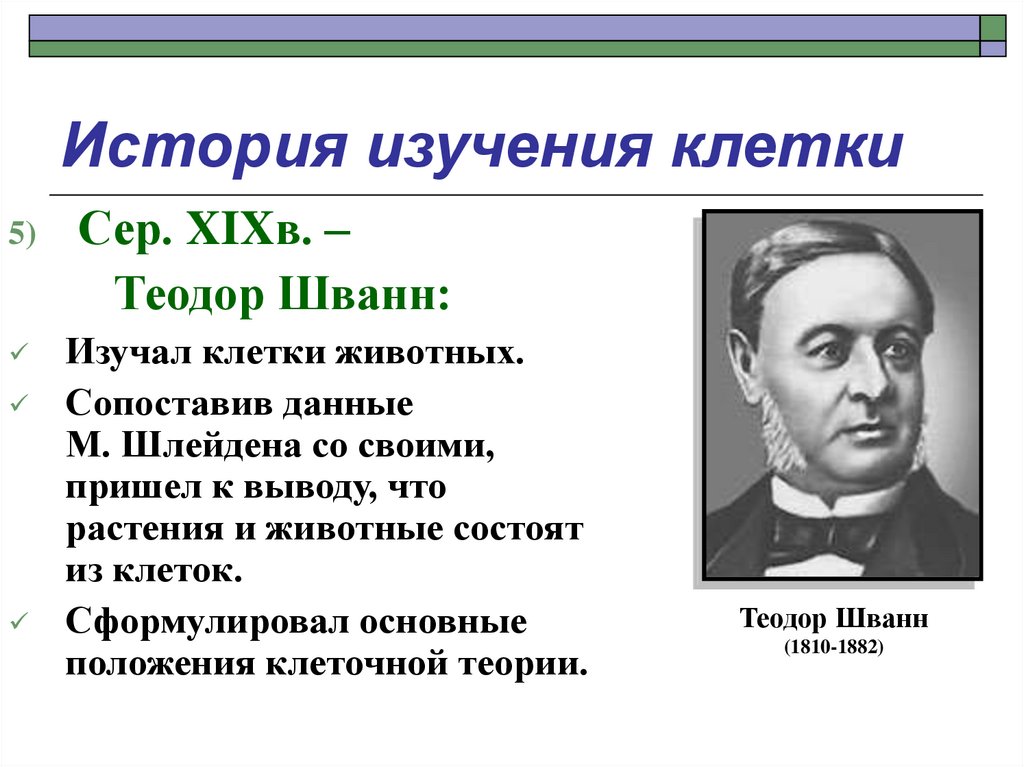 История изучения клетки

5) Сер. XIXв. –
Теодор Шванн:

✓ Изучал клетки животных.
✓ Сопоставив данные М. Шлейдена со своими, пришел к выводу, что растения и животные состоят из клеток.
✓ Сформулировал основные положения клеточной теории.

Теодор Шванн
(1810-1882)